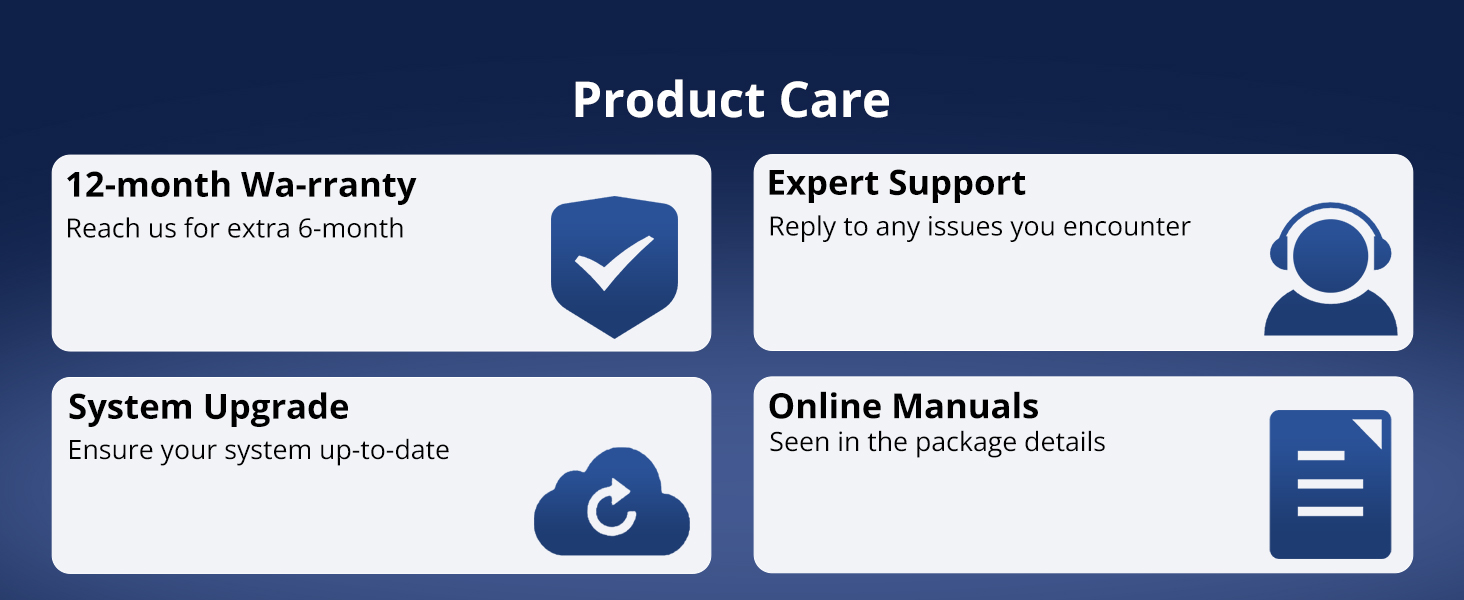 Product Care

12-month Wa-rranty
Reach us for extra 6-month

Expert Support
Reply to any issues you encounter

System Upgrade
Ensure your system up-to-date

Online Manuals
Seen in the package details